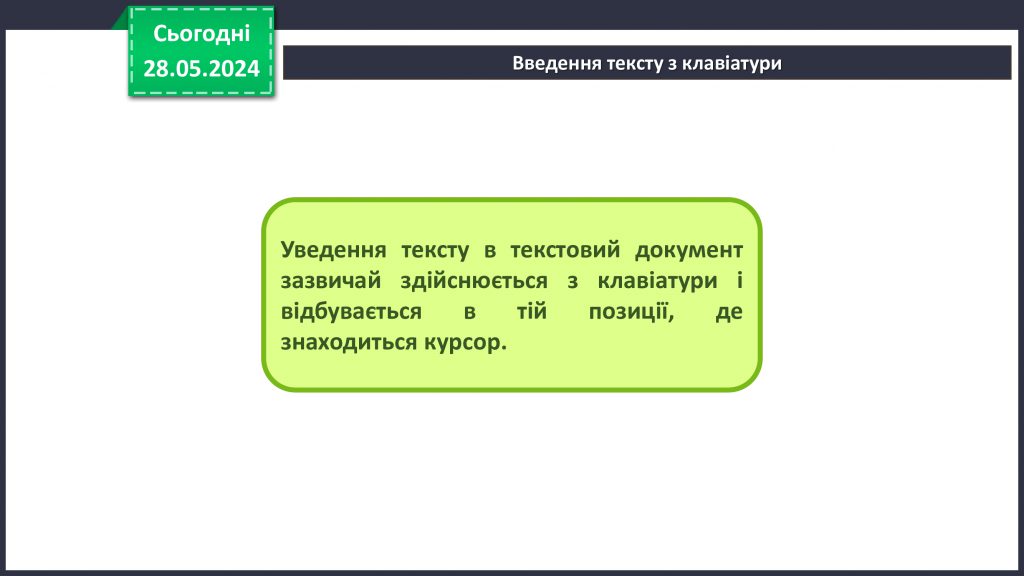 Сьогодні
28.05.2024

Введення тексту з клавіатури

Уведення тексту в текстовий документ зазвичай здійснюється з клавіатури і відбувається в тій позиції, де знаходиться курсор.